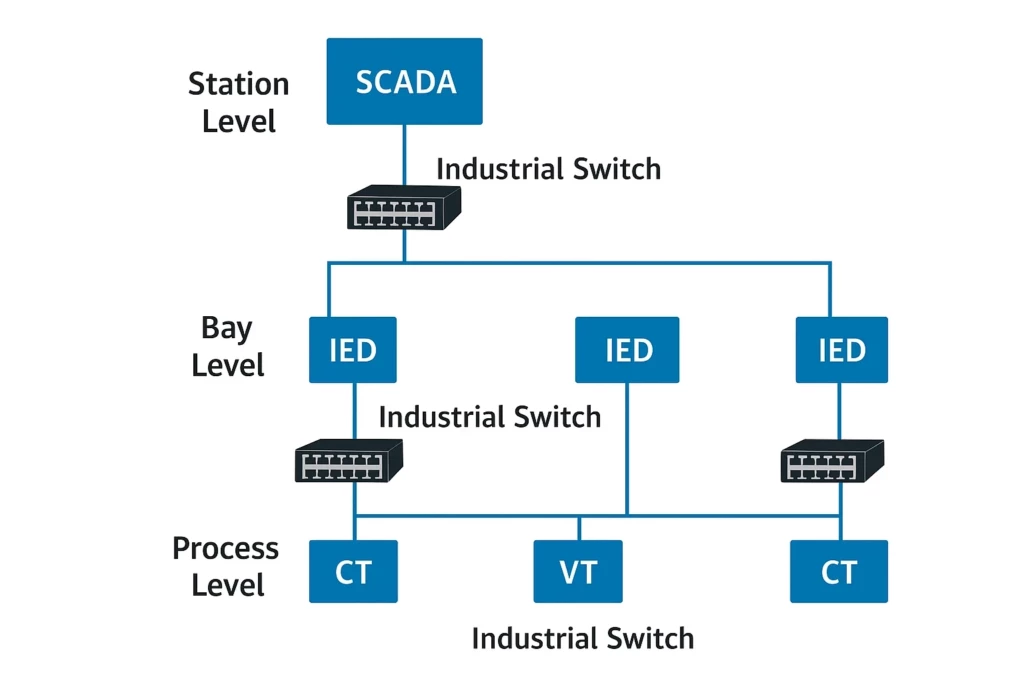 Station Level

SCADA

Industrial Switch

Bay Level

IED

IED

IED

Industrial Switch

Process Level

CT

VT

CT

Industrial Switch